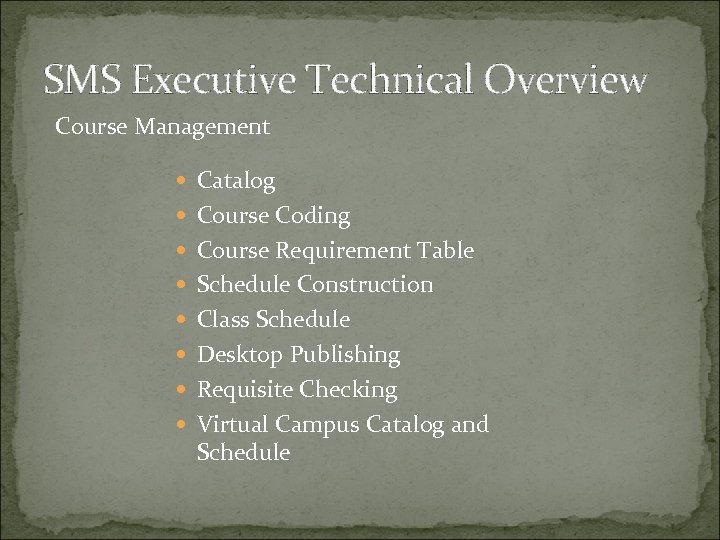 SMS Executive Technical Overview

Course Management

- Catalog
- Course Coding
- Course Requirement Table
- Schedule Construction
- Class Schedule
- Desktop Publishing
- Requisite Checking
- Virtual Campus Catalog and Schedule